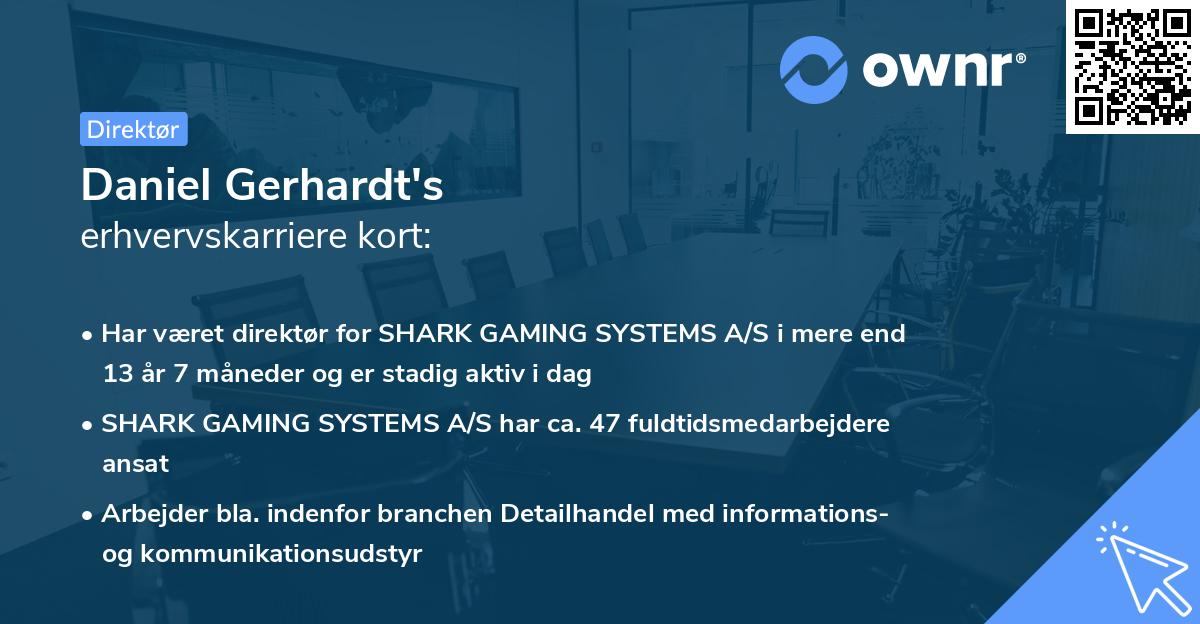 ownr®

Direktør

Daniel Gerhardt's
erhvervskarriere kort:

• Har været direktør for SHARK GAMING SYSTEMS A/S i mere end 13 år 7 måneder og er stadig aktiv i dag

• SHARK GAMING SYSTEMS A/S har ca. 47 fuldtidsmedarbejdere ansat

• Arbejder bla. indenfor branchen Detailhandel med informations- og kommunikationsudstyr